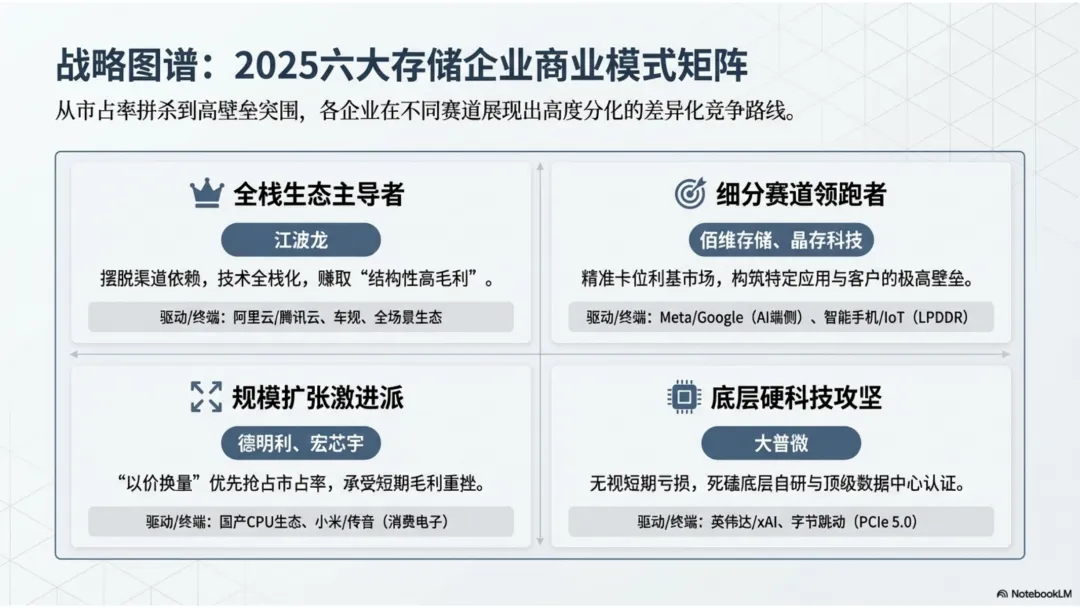 战略图谱：2025六大存储企业商业模式矩阵

从市占率拼杀到高壁垒突围，各企业在不同赛道展现出高度分化的差异化竞争路线。

全栈生态主导者

江波龙

摆脱渠道依赖，技术全栈化，赚取“结构性高毛利”。

驱动/终端：阿里云/腾讯云、车规、全场景生态

细分赛道领跑者

佰维存储、晶存科技

精准卡位利基市场，构筑特定应用与客户的极高壁垒。

驱动/终端：Meta/Google（AI端侧）、智能手机/IoT（LPDDR）

规模扩张激进派

德明利、宏芯宇

“以价换量”优先抢占市占率，承受短期毛利重挫。

驱动/终端：国产CPU生态、小米/传音（消费电子）

底层硬科技攻坚

大普微

无视短期亏损，死磕底层自研与顶级数据中心认证。

驱动/终端：英伟达/xAI、字节跳动（PCIe 5.0）

NotebookLM